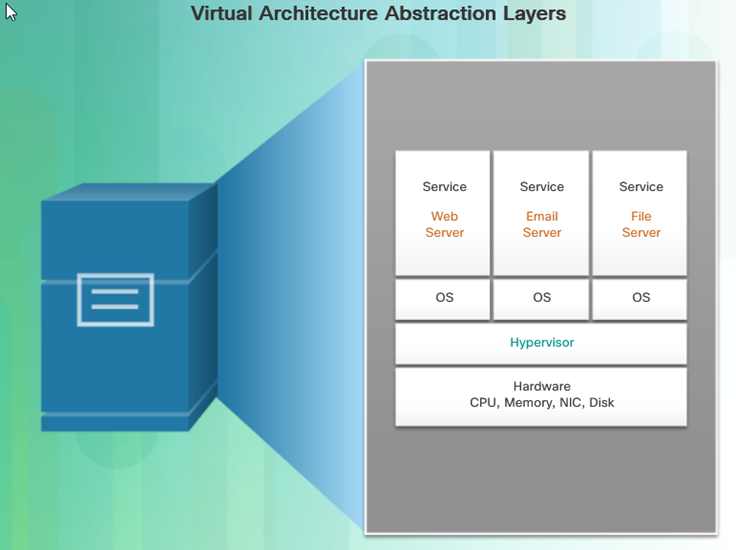 Virtual Architecture Abstraction Layers

Service
Web Server

Service
Email Server

Service
File Server

OS

OS

OS

Hypervisor

Hardware
CPU, Memory, NIC, Disk